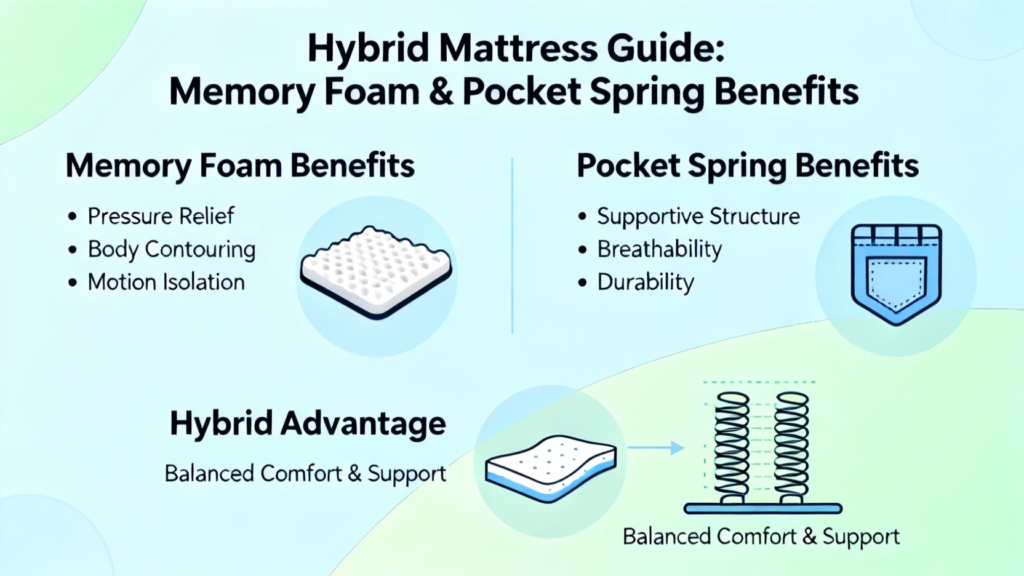 Hybrid Mattress Guide:
Memory Foam & Pocket Spring Benefits

Memory Foam Benefits

• Pressure Relief
• Body Contouring
• Motion Isolation

Pocket Spring Benefits

• Supportive Structure
• Breathability
• Durability

Hybrid Advantage

Balanced Comfort & Support

Balanced Comfort & Support